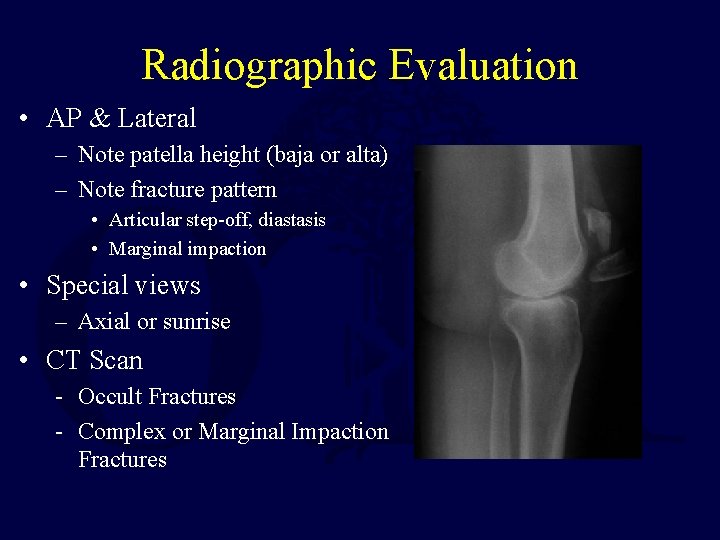 Radiographic Evaluation

• AP & Lateral
  – Note patella height (baja or alta)
  – Note fracture pattern
    • Articular step-off, diastasis
    • Marginal impaction
• Special views
  – Axial or sunrise
• CT Scan
  - Occult Fractures
  - Complex or Marginal Impaction Fractures